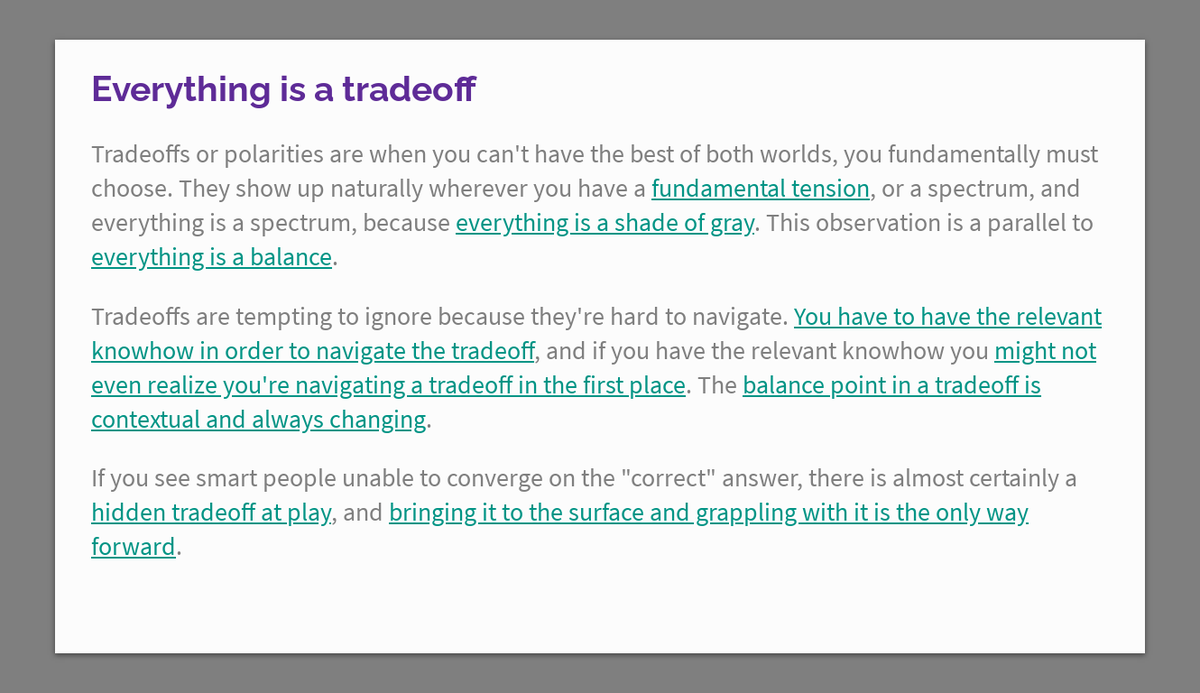 Everything is a tradeoff

Tradeoffs or polarities are when you can't have the best of both worlds, you fundamentally must choose. They show up naturally wherever you have a fundamental tension, or a spectrum, and everything is a spectrum, because everything is a shade of gray. This observation is a parallel to everything is a balance.

Tradeoffs are tempting to ignore because they're hard to navigate. You have to have the relevant knowhow in order to navigate the tradeoff, and if you have the relevant knowhow you might not even realize you're navigating a tradeoff in the first place. The balance point in a tradeoff is contextual and always changing.

If you see smart people unable to converge on the "correct" answer, there is almost certainly a hidden tradeoff at play, and bringing it to the surface and grappling with it is the only way forward.